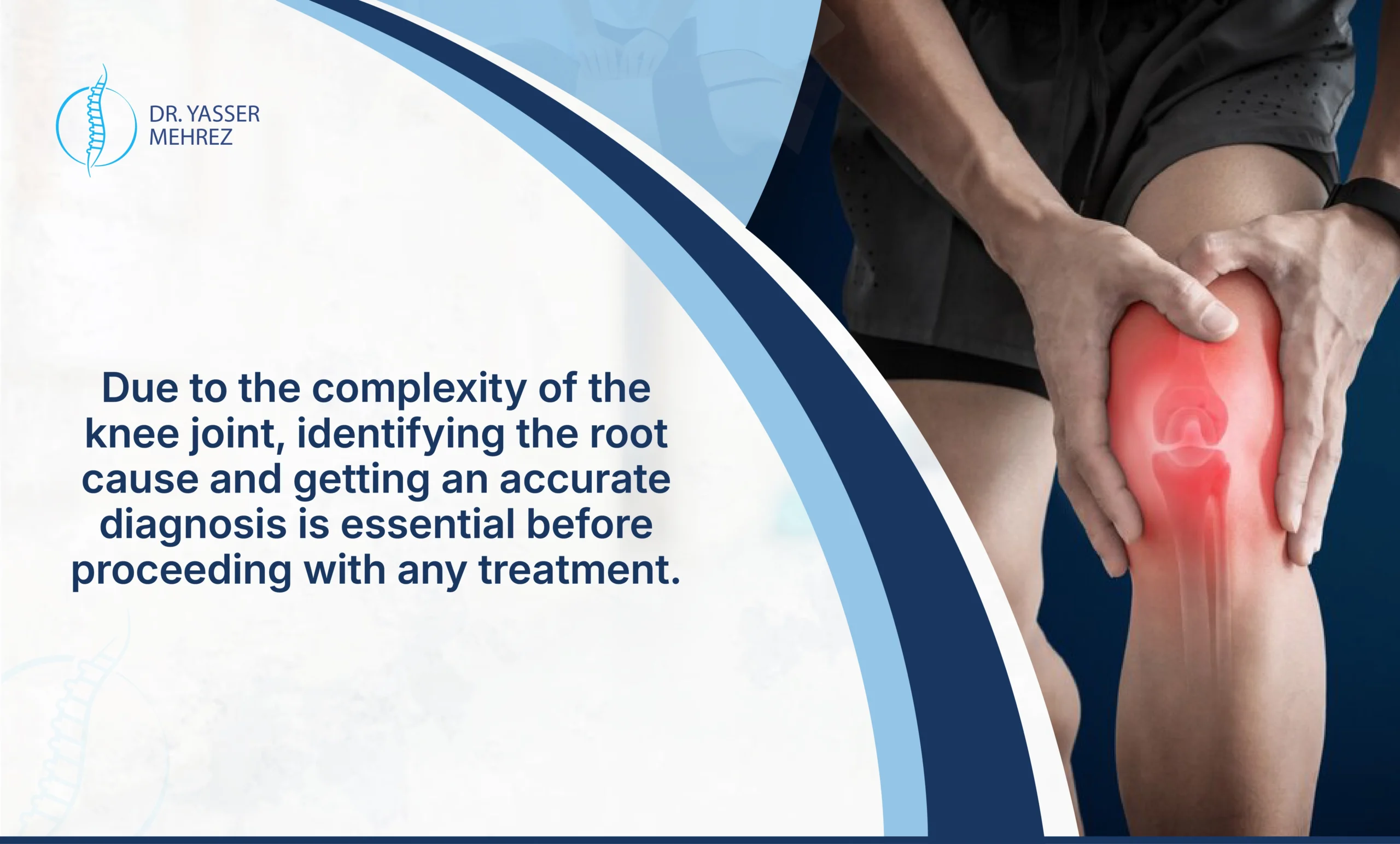 DR. YASSER MEHREZ

Due to the complexity of the knee joint, identifying the root cause and getting an accurate diagnosis is essential before proceeding with any treatment.